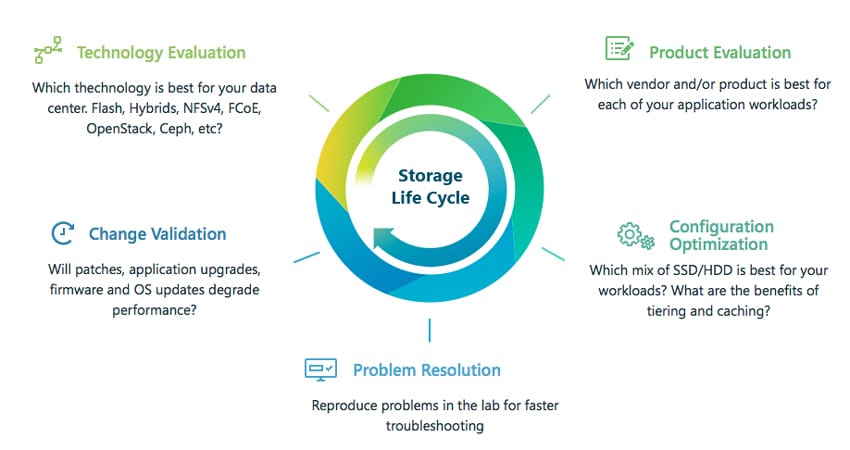 Technology Evaluation

Which thechnology is best for your data center. Flash, Hybrids, NFSv4, FCoE, OpenStack, Ceph, etc?

Product Evaluation

Which vendor and/or product is best for each of your application workloads?

Storage Life Cycle

Change Validation

Will patches, application upgrades, firmware and OS updates degrade performance?

Configuration Optimization

Which mix of SSD/HDD is best for your workloads? What are the benefits of tiering and caching?

Problem Resolution

Reproduce problems in the lab for faster troubleshooting